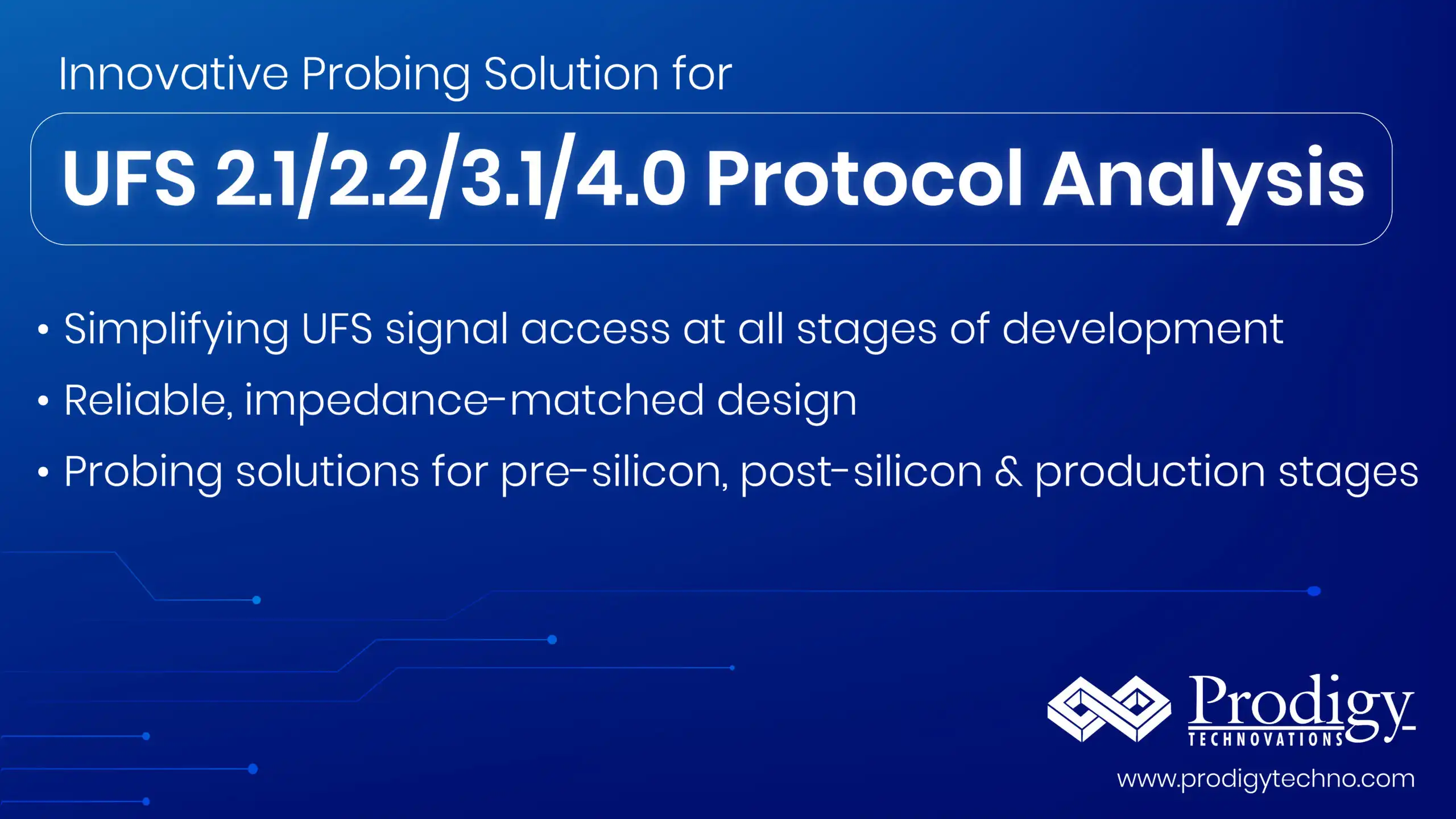 Innovative Probing Solution for

UFS 2.1/2.2/3.1/4.0 Protocol Analysis

• Simplifying UFS signal access at all stages of development
• Reliable, impedance-matched design
• Probing solutions for pre-silicon, post-silicon & production stages

Prodigy
TECHNOVATIONS

www.prodigytechno.com